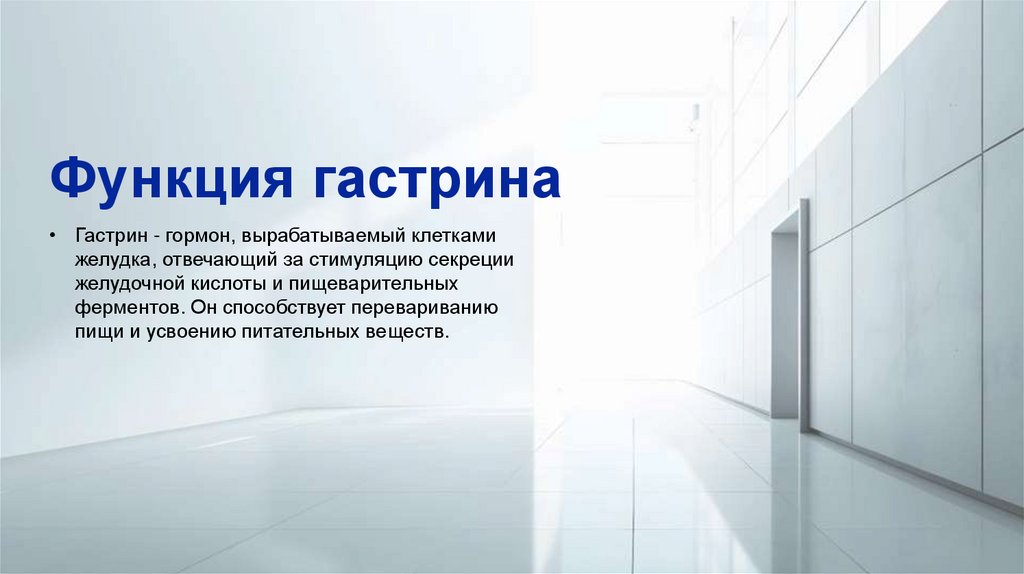 Функция гастрина

• Гастрин - гормон, вырабатываемый клетками желудка, отвечающий за стимуляцию секреции желудочной кислоты и пищеварительных ферментов. Он способствует перевариванию пищи и усвоению питательных веществ.